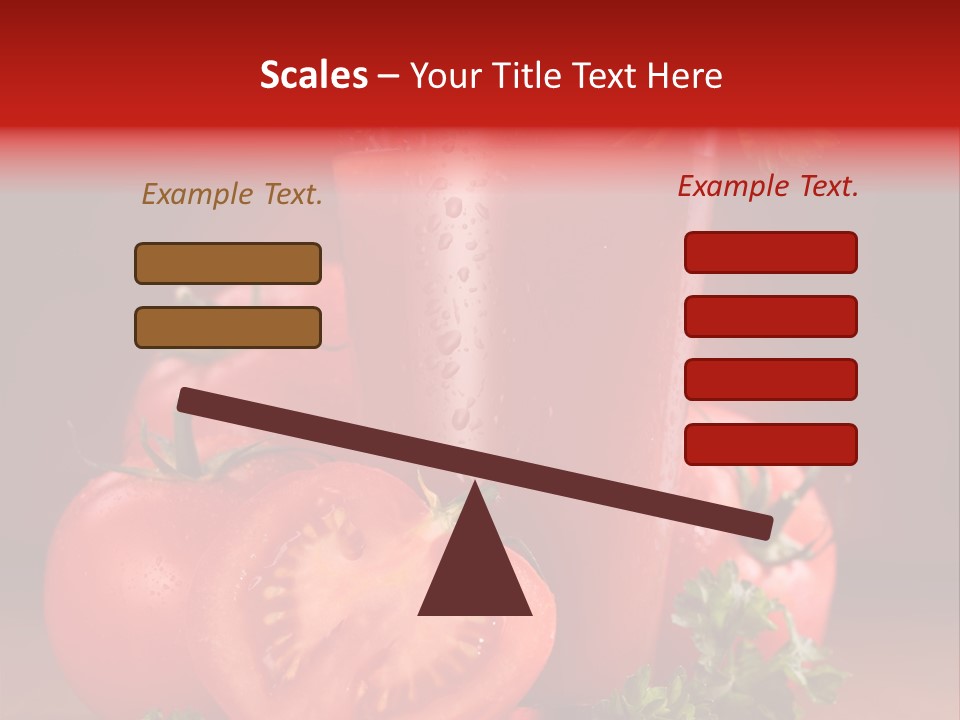 Scales – Your Title Text Here

Example Text.

Example Text.